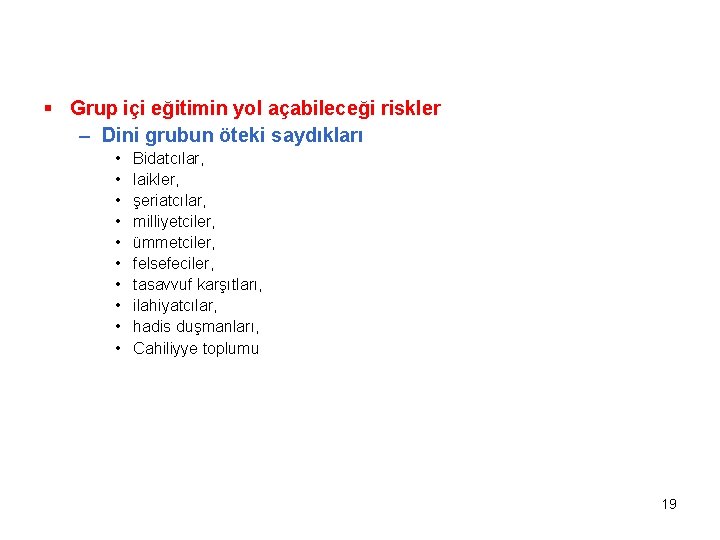 ▪ Grup içi eğitimin yol açabileceği riskler
– Dini grubun öteki saydıkları
• Bidatcılar,
• laikler,
• şeriatcılar,
• milliyetciler,
• ümmetciler,
• felsefeciler,
• tasavvuf karşıtları,
• ilahiyatcılar,
• hadis duşmanları,
• Cahiliyye toplumu

19